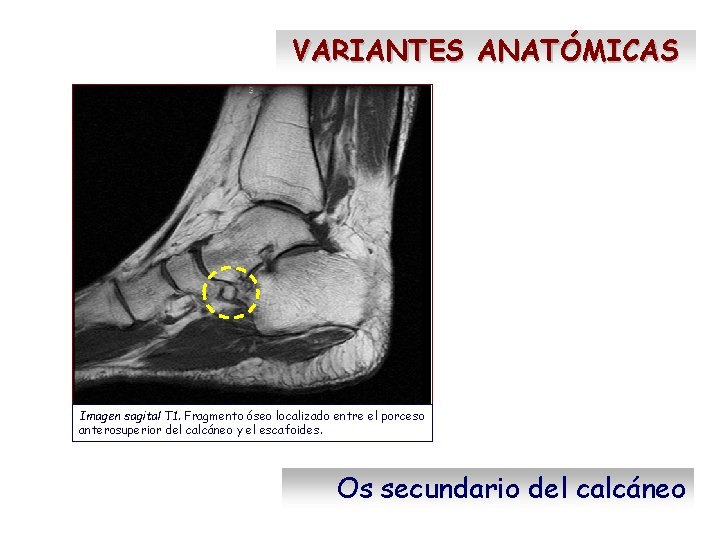 VARIANTES ANATÓMICAS

Imagen sagital T1. Fragmento óseo localizado entre el porceso anterosuperior del calcáneo y el escafoides.

Os secundario del calcáneo